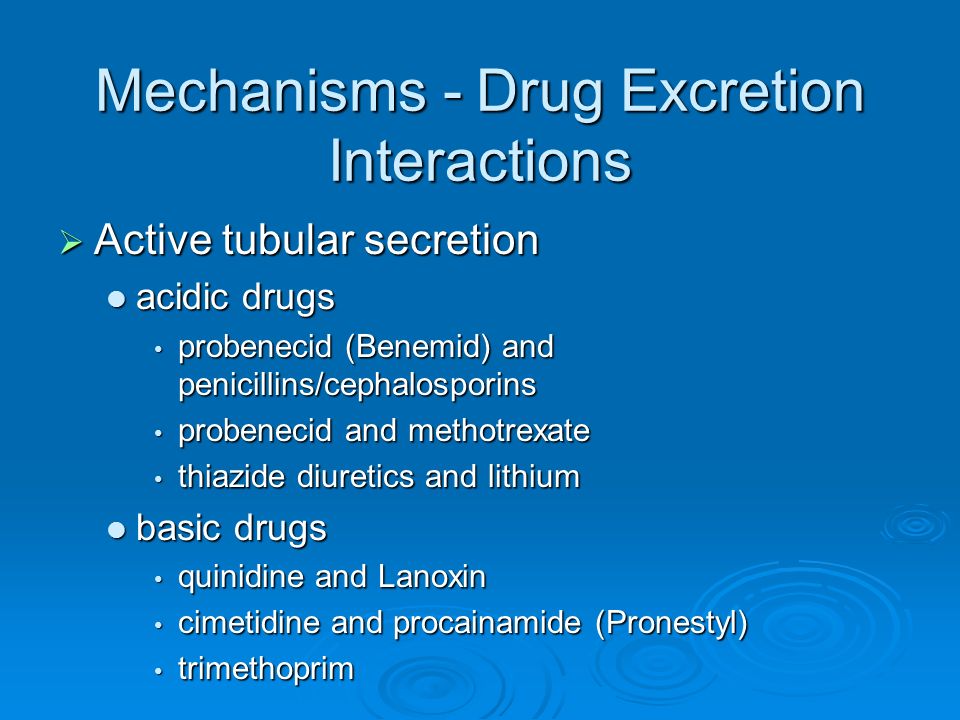 Mechanisms - Drug Excretion Interactions

➢ Active tubular secretion

● acidic drugs

• probenecid (Benemid) and penicillins/cephalosporins

• probenecid and methotrexate

• thiazide diuretics and lithium

● basic drugs

• quinidine and Lanoxin

• cimetidine and procainamide (Pronestyl)

• trimethoprim